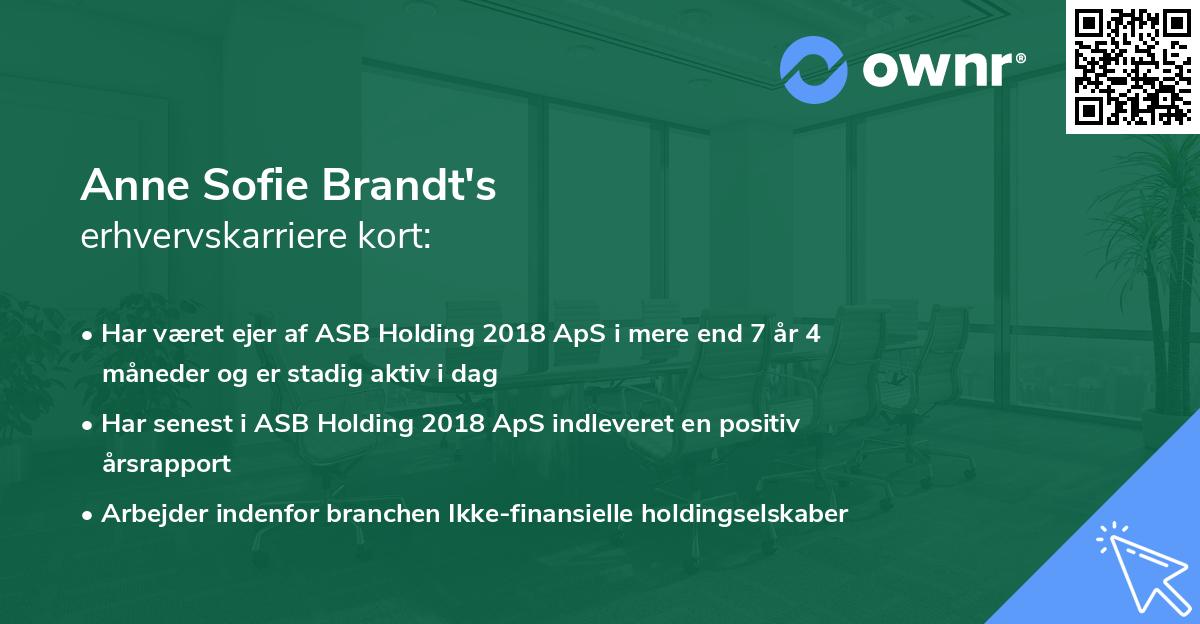 ownr®

Anne Sofie Brandt's
erhvervskarriere kort:

• Har været ejer af ASB Holding 2018 ApS i mere end 7 år 4 måneder og er stadig aktiv i dag
• Har senest i ASB Holding 2018 ApS indleveret en positiv årsrapport
• Arbejder indenfor branchen Ikke-finansielle holdingselskaber